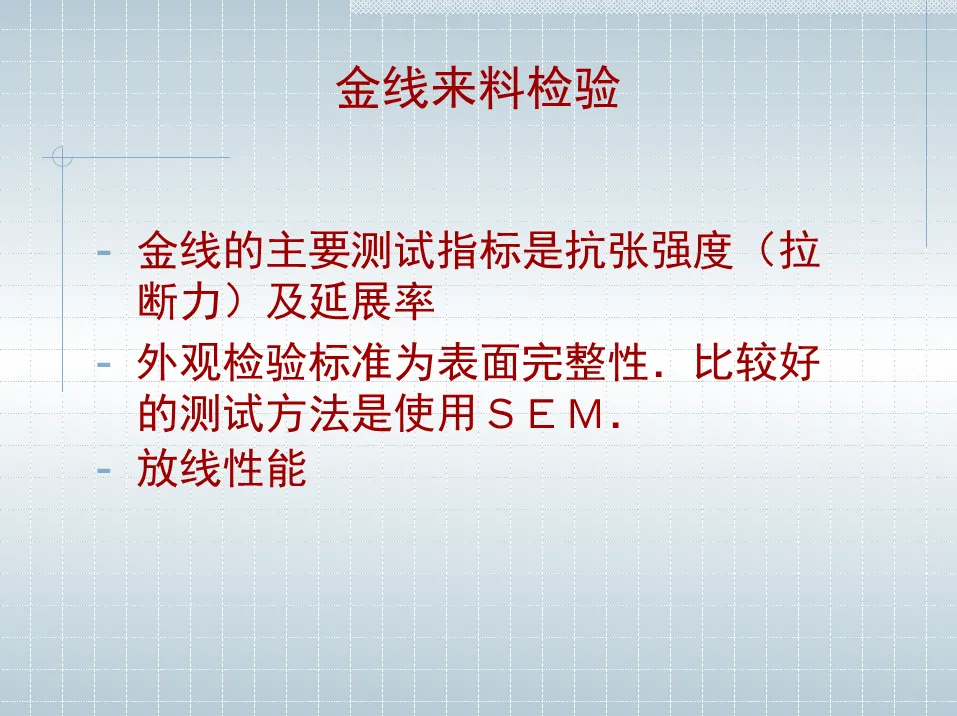 金线来料检验

- 金线的主要测试指标是抗张强度（拉断力）及延展率
- 外观检验标准为表面完整性．比较好的测试方法是使用ＳＥＭ．
- 放线性能